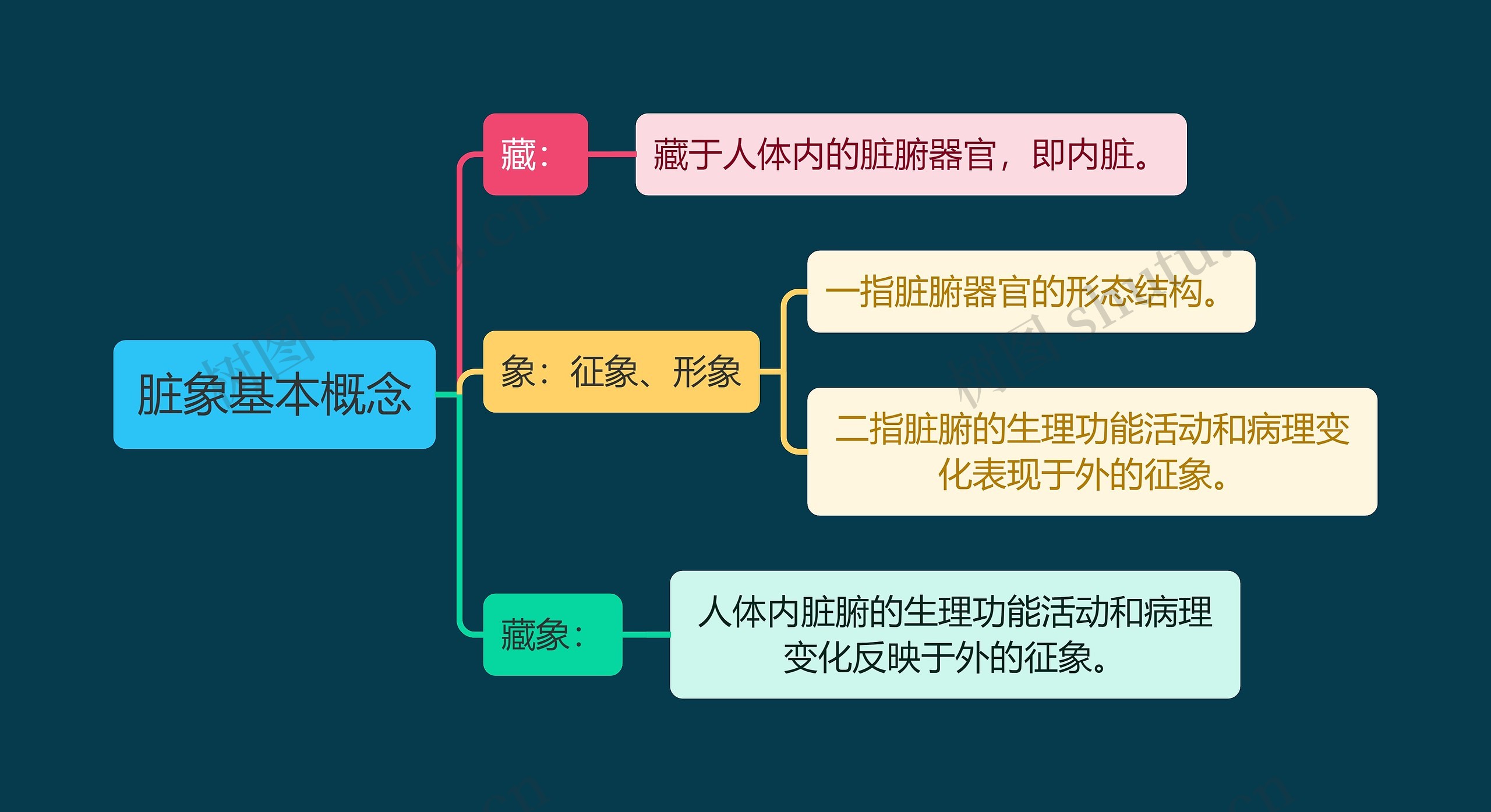 脏象基本概念

藏：

藏于人体内的脏腑器官，即内脏。

象：征象、形象

一指脏腑器官的形态结构。

二指脏腑的生理功能活动和病理变化表现于外的征象。

藏象：

人体内脏腑的生理功能活动和病理变化反映于外的征象。

树图 shutu.cn

树图 shutu.cn